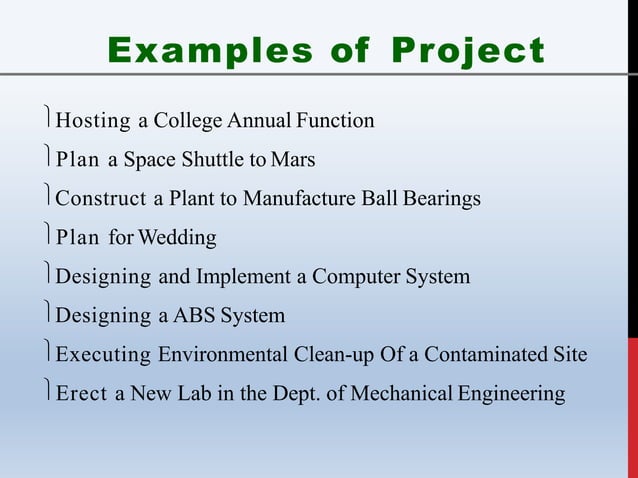 Examples of Project

Hosting a College Annual Function

Plan a Space Shuttle to Mars

Construct a Plant to Manufacture Ball Bearings

Plan for Wedding

Designing and Implement a Computer System

Designing a ABS System

Executing Environmental Clean-up Of a Contaminated Site

Erect a New Lab in the Dept. of Mechanical Engineering